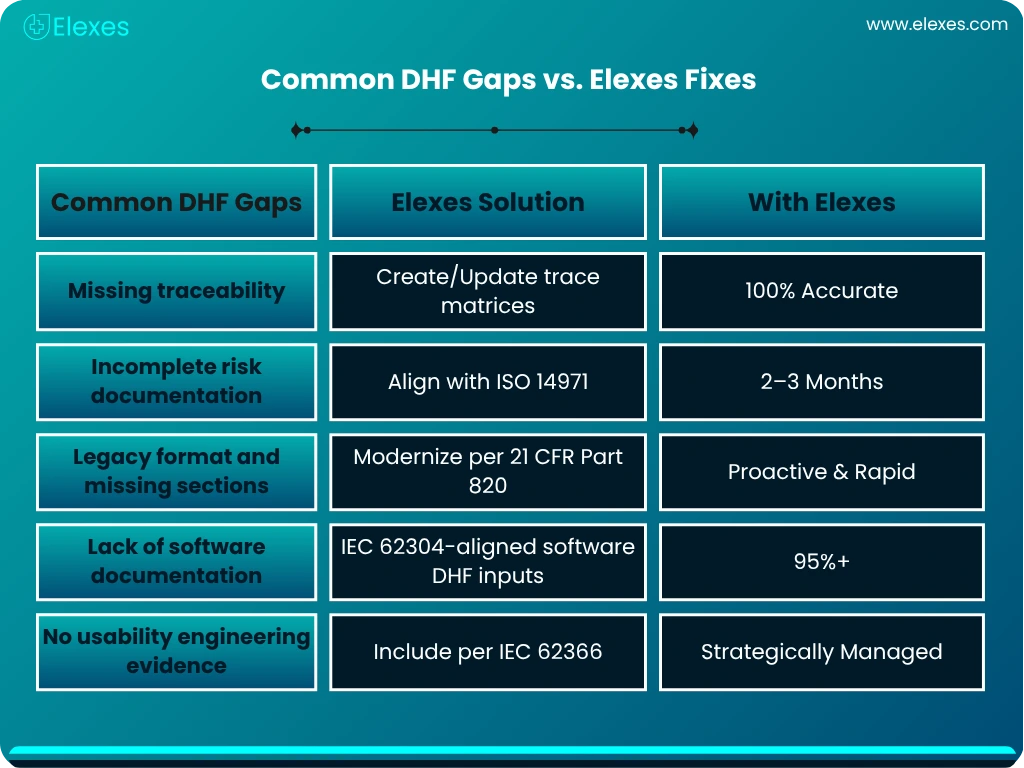 Elexes

www.elexes.com

Common DHF Gaps vs. Elexes Fixes

| Common DHF Gaps | Elexes Solution | With Elexes |
|---|---|---|
| Missing traceability | Create/Update trace matrices | 100% Accurate |
| Incomplete risk documentation | Align with ISO 14971 | 2–3 Months |
| Legacy format and missing sections | Modernize per 21 CFR Part 820 | Proactive & Rapid |
| Lack of software documentation | IEC 62304-aligned software DHF inputs | 95%+ |
| No usability engineering evidence | Include per IEC 62366 | Strategically Managed |